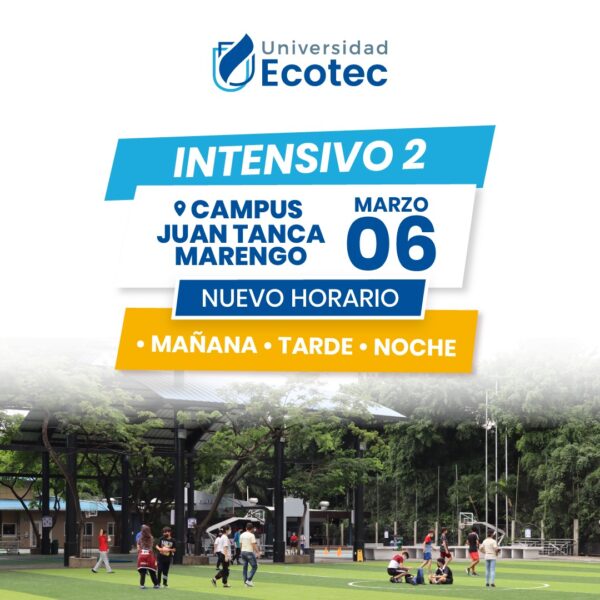 Universidad Ecotec

INTENSIVO 2

CAMPUS JUAN TANCA MARENGO

MARZO 06

NUEVO HORARIO

• MAÑANA • TARDE • NOCHE